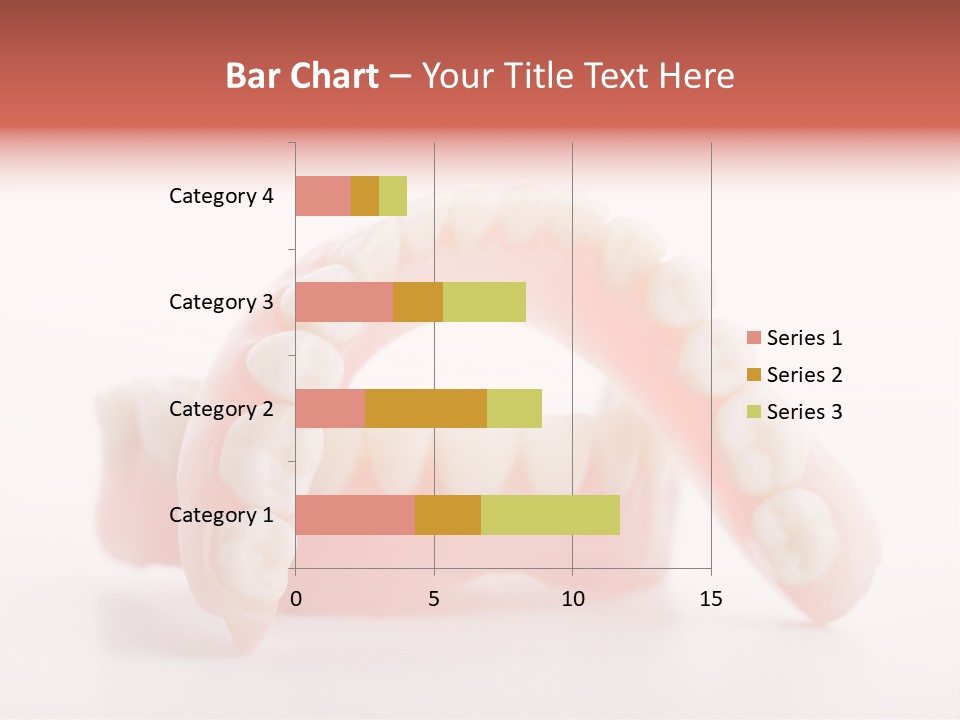 Bar Chart – Your Title Text Here

Category 4
Category 3
Category 2
Category 1

0
5
10
15

Series 1
Series 2
Series 3